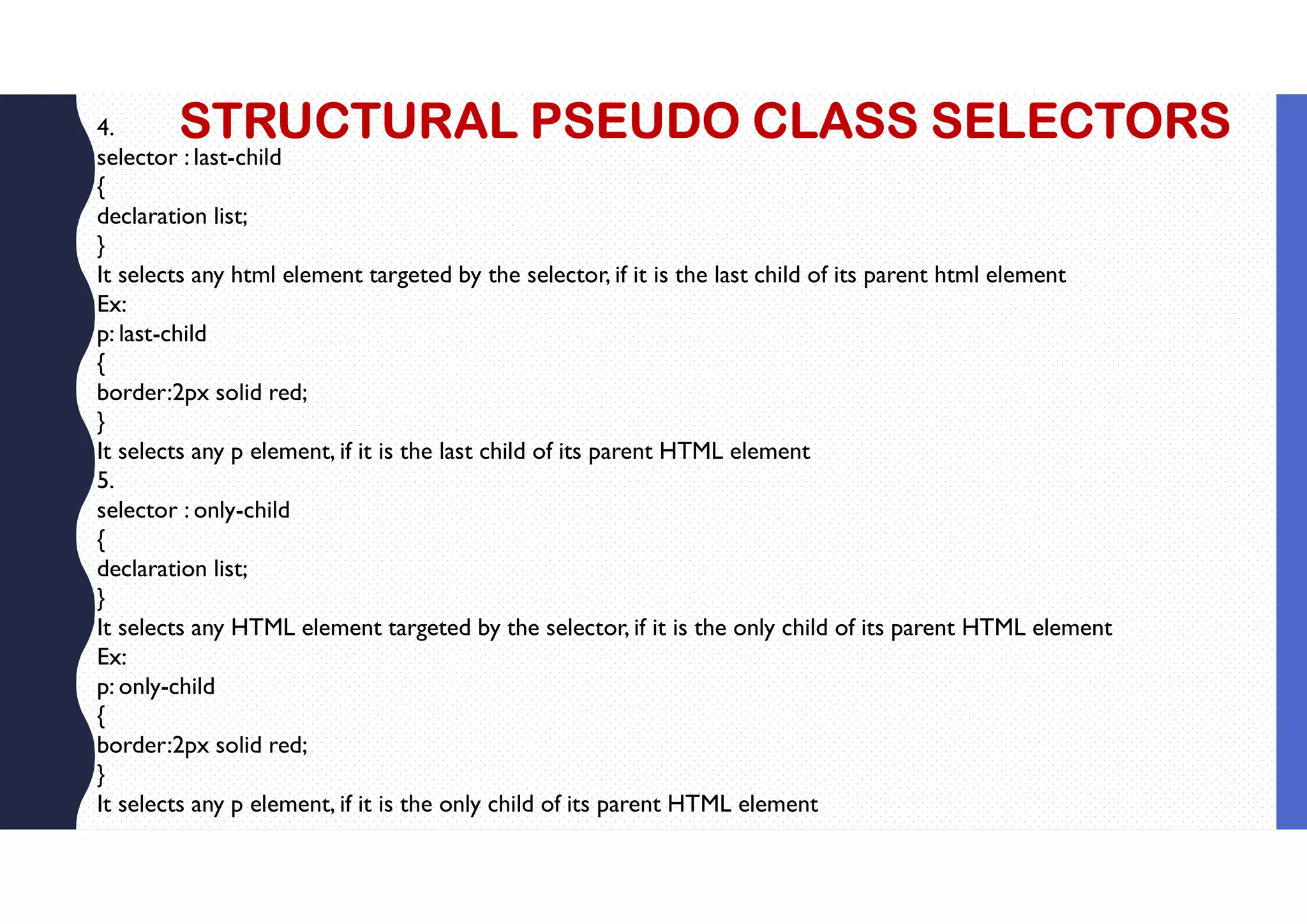 STRUCTURAL PSEUDO CLASS SELECTORS

4.
selector : last-child
{
declaration list;
}
It selects any html element targeted by the selector, if it is the last child of its parent html element
Ex:
p: last-child
{
border:2px solid red;
}
It selects any p element, if it is the last child of its parent HTML element
5.
selector : only-child
{
declaration list;
}
It selects any HTML element targeted by the selector, if it is the only child of its parent HTML element
Ex:
p: only-child
{
border:2px solid red;
}
It selects any p element, if it is the only child of its parent HTML element